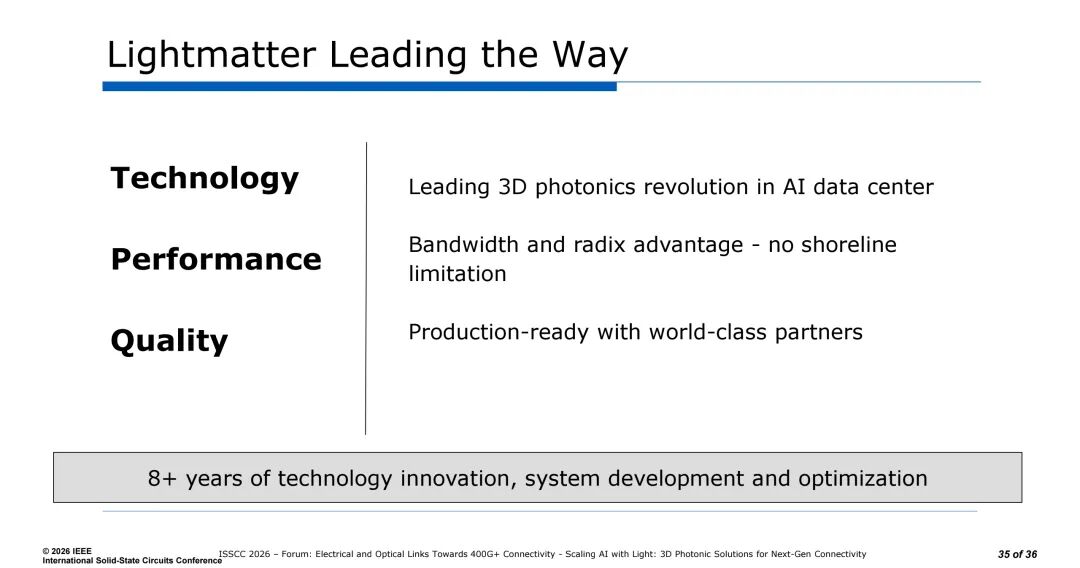 Lightmatter Leading the Way

Technology

Performance

Quality

Leading 3D photonics revolution in AI data center

Bandwidth and radix advantage - no shoreline limitation

Production-ready with world-class partners

8+ years of technology innovation, system development and optimization

© 2026 IEEE
International Solid-State Circuits Conference

ISSCC 2026 – Forum: Electrical and Optical Links Towards 400G+ Connectivity - Scaling AI with Light: 3D Photonic Solutions for Next-Gen Connectivity

35 of 36